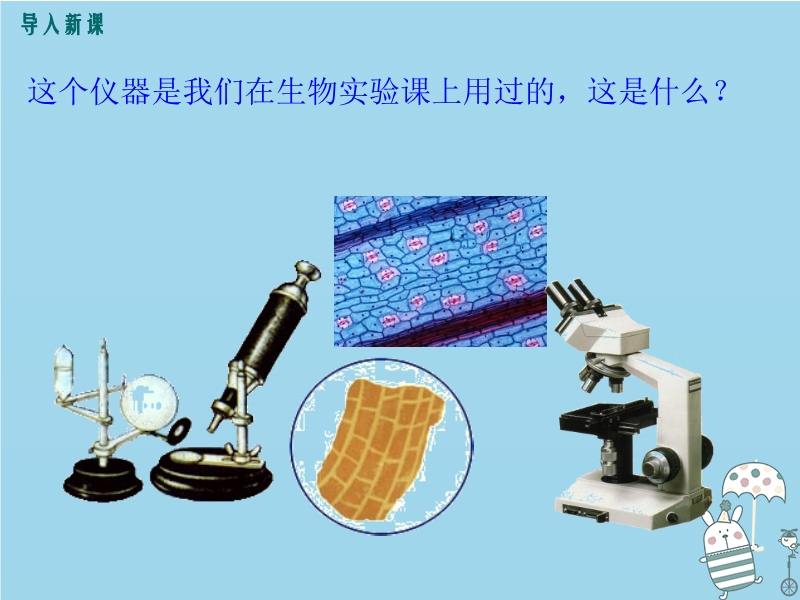 导入新课

这个仪器是我们在生物实验课上用过的，这是什么？